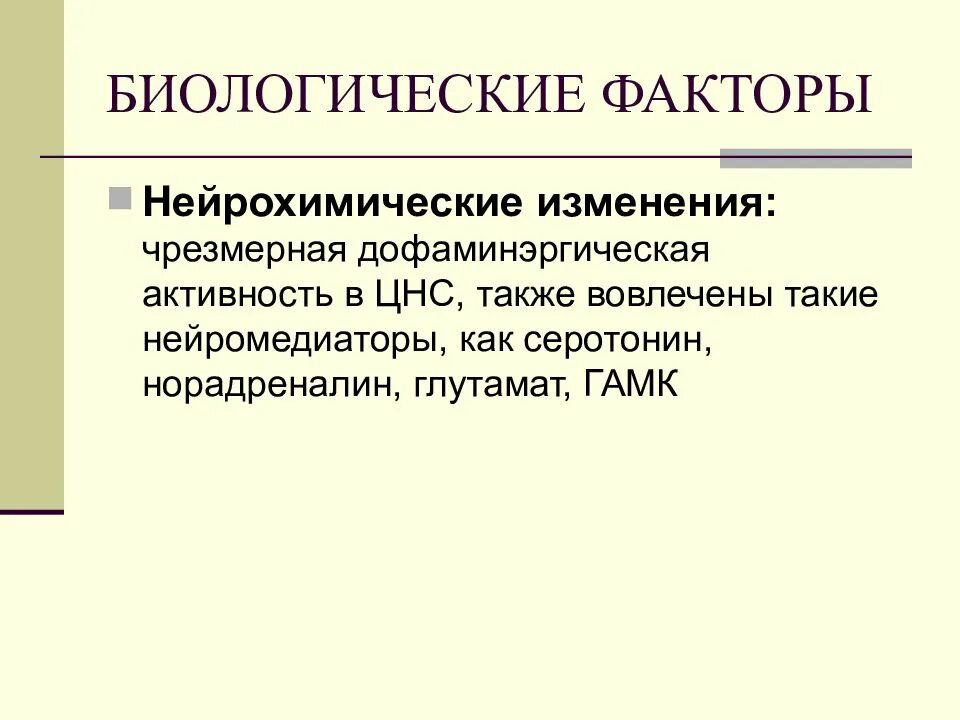 БИОЛОГИЧЕСКИЕ ФАКТОРЫ

Нейрохимические изменения: чрезмерная дофаминэргическая активность в ЦНС, также вовлечены такие нейромедиаторы, как серотонин, норадреналин, глутамат, ГАМК